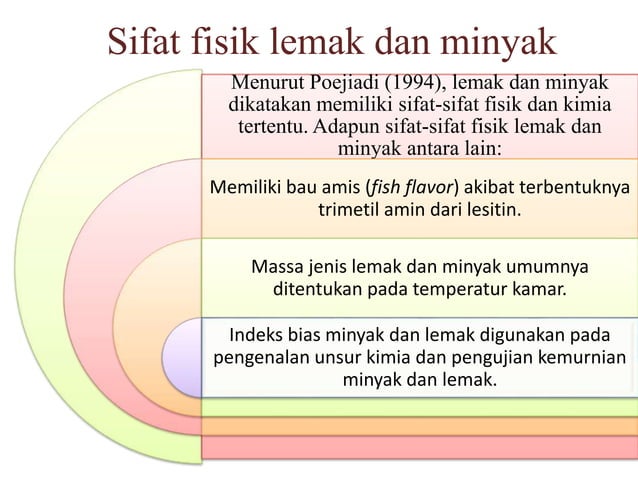 Sifat fisik lemak dan minyak

Menurut Poejiadi (1994), lemak dan minyak dikatakan memiliki sifat-sifat fisik dan kimia tertentu. Adapun sifat-sifat fisik lemak dan minyak antara lain:

Memiliki bau amis (fish flavor) akibat terbentuknya trimetil amin dari lesitin.

Massa jenis lemak dan minyak umumnya ditentukan pada temperatur kamar.

Indeks bias minyak dan lemak digunakan pada pengenalan unsur kimia dan pengujian kemurnian minyak dan lemak.